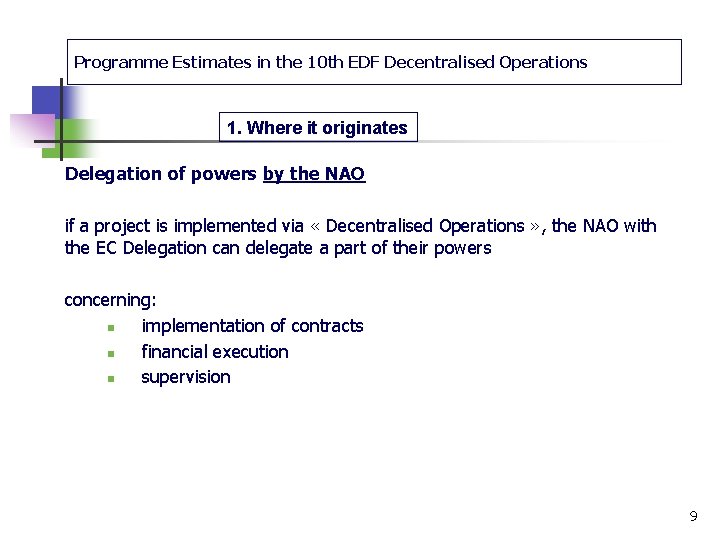 Programme Estimates in the 10th EDF Decentralised Operations

1. Where it originates

Delegation of powers by the NAO

if a project is implemented via « Decentralised Operations », the NAO with the EC Delegation can delegate a part of their powers

concerning:
- implementation of contracts
- financial execution
- supervision

9